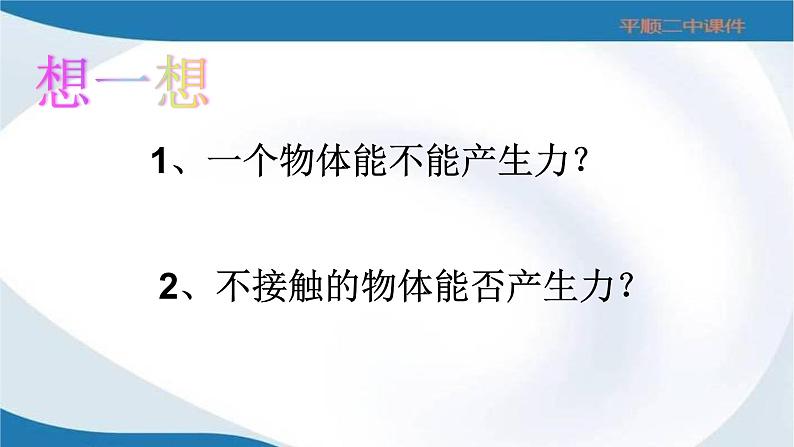 平顺二中课件

想一想

1、一个物体能不能产生力？

2、不接触的物体能否产生力？